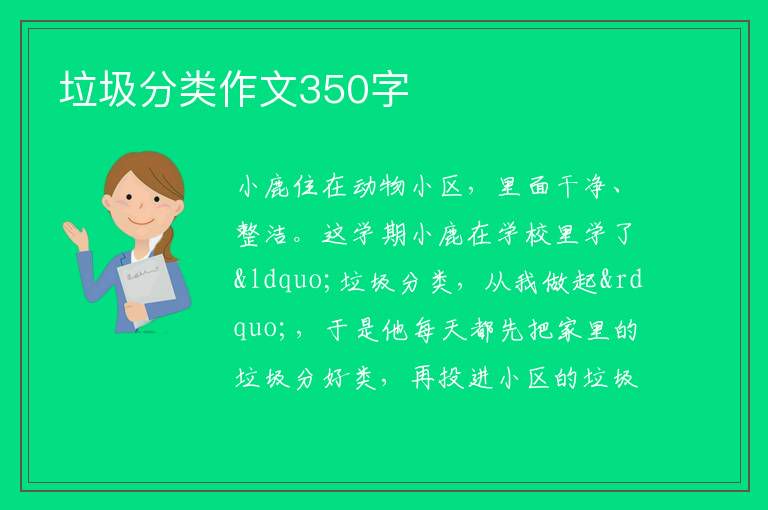 垃圾分类作文350字

小鹿住在动物小区，里面干净、整洁。这学期小鹿在学校里学了&ldquo;垃圾分类，从我做起&rdquo;，于是他每天都先把家里的垃圾分好类，再投进小区的垃圾